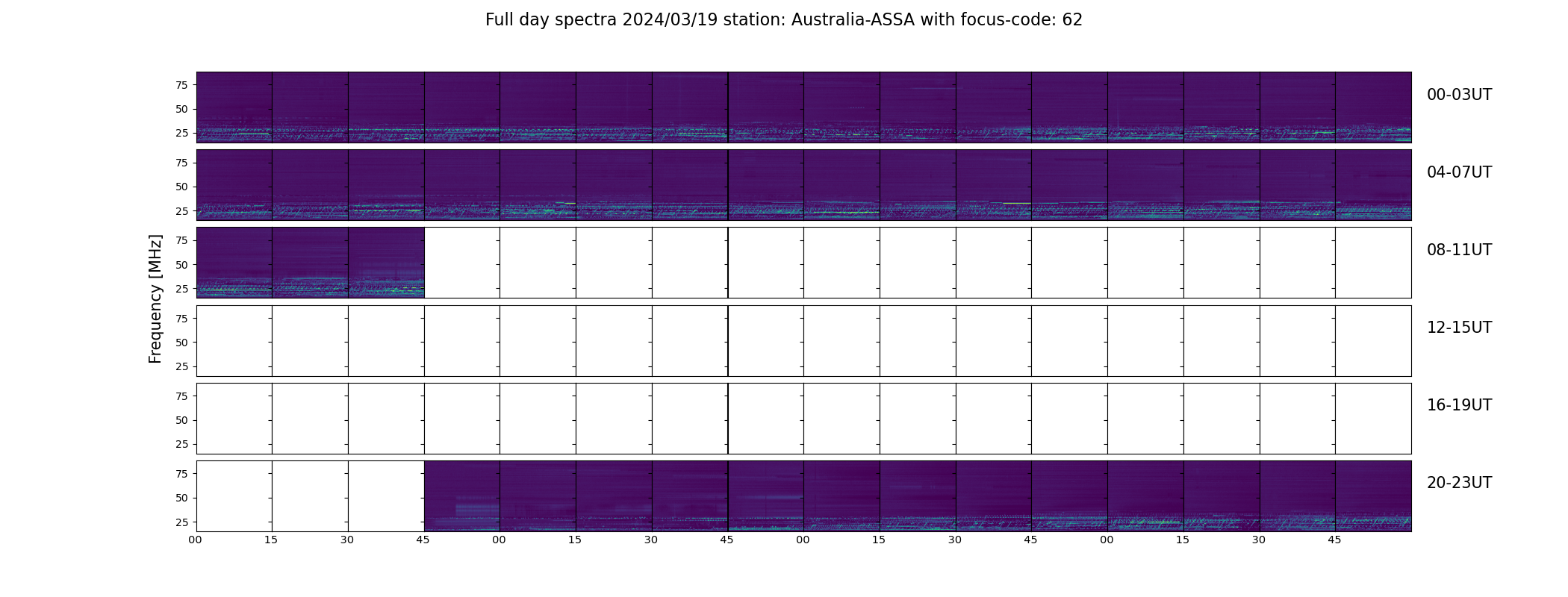 Full day spectra 2024/03/19 station: Australia-ASSA with focus-code: 62

Frequency [MHz]

75
50
25
00-03UT

75
50
25
04-07UT

75
50
25
08-11UT

75
50
25
12-15UT

75
50
25
16-19UT

75
50
25
20-23UT

00 15 30 45 00 15 30 45 00 15 30 45 00 15 30 45